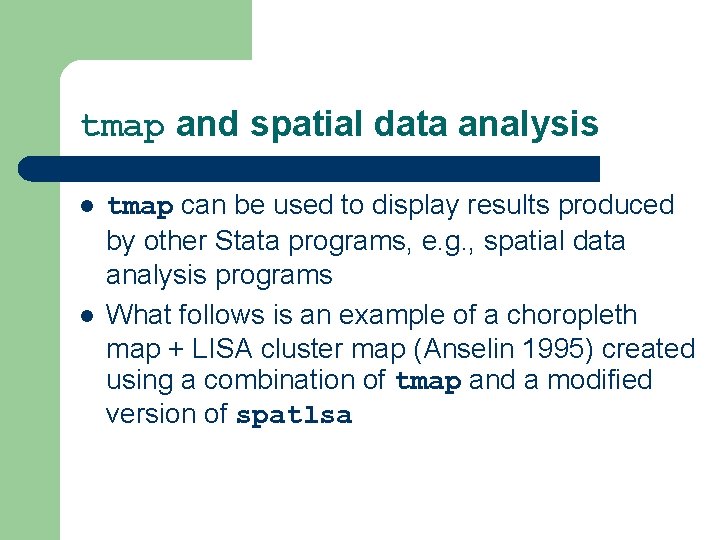 tmap and spatial data analysis

- tmap can be used to display results produced by other Stata programs, e.g., spatial data analysis programs
- What follows is an example of a choropleth map + LISA cluster map (Anselin 1995) created using a combination of tmap and a modified version of spatlsa